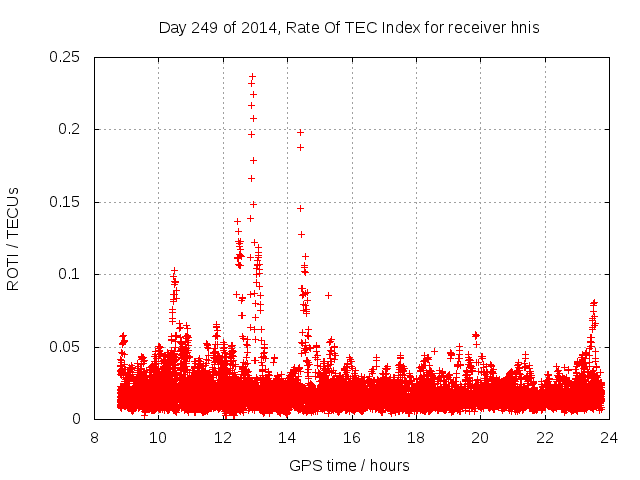 Day 249 of 2014, Rate Of TEC Index for receiver hnis

ROTI / TECUs

0.25
0.2
0.15
0.1
0.05
0

8 10 12 14 16 18 20 22 24

GPS time / hours